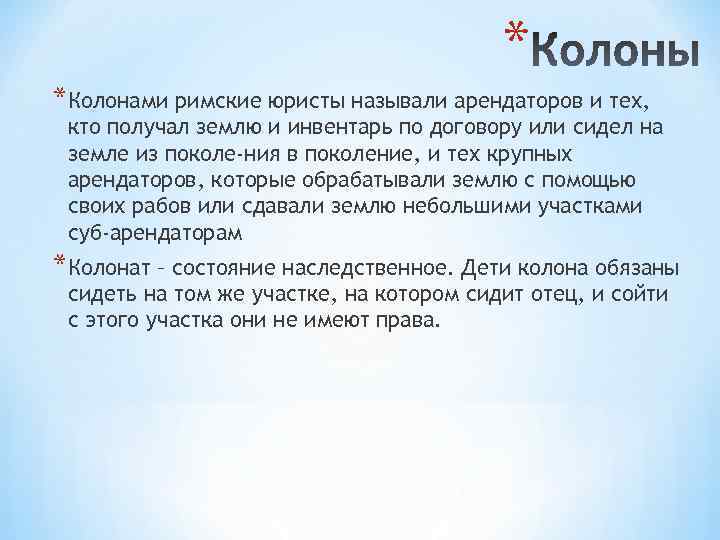 *Колоны

*Колонами римские юристы называли арендаторов и тех, кто получал землю и инвентарь по договору или сидел на земле из поколе-ния в поколение, и тех крупных арендаторов, которые обрабатывали землю с помощью своих рабов или сдавали землю небольшими участками суб-арендаторам

*Колонат – состояние наследственное. Дети колона обязаны сидеть на том же участке, на котором сидит отец, и сойти с этого участка они не имеют права.